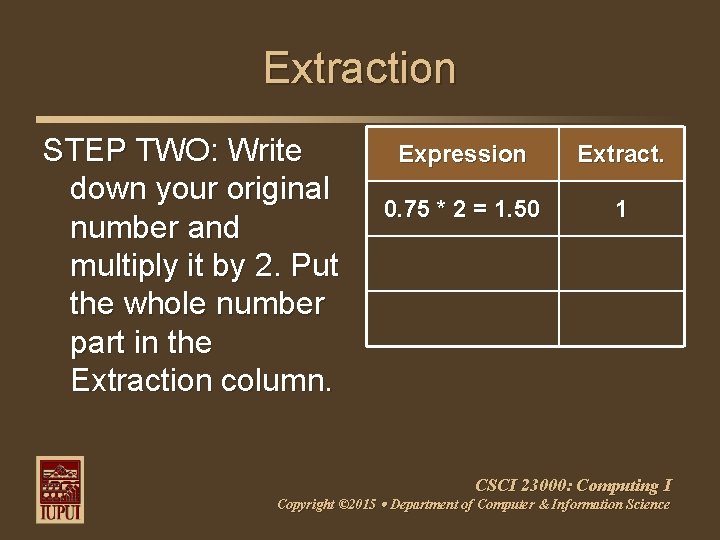 Extraction

STEP TWO: Write down your original number and multiply it by 2. Put the whole number part in the Extraction column.

| Expression | Extract. |
|---|---|
| 0.75 * 2 = 1.50 | 1 |
| | |
| | |

IUPUI

CSCI 23000: Computing I
Copyright ©2015 • Department of Computer & Information Science